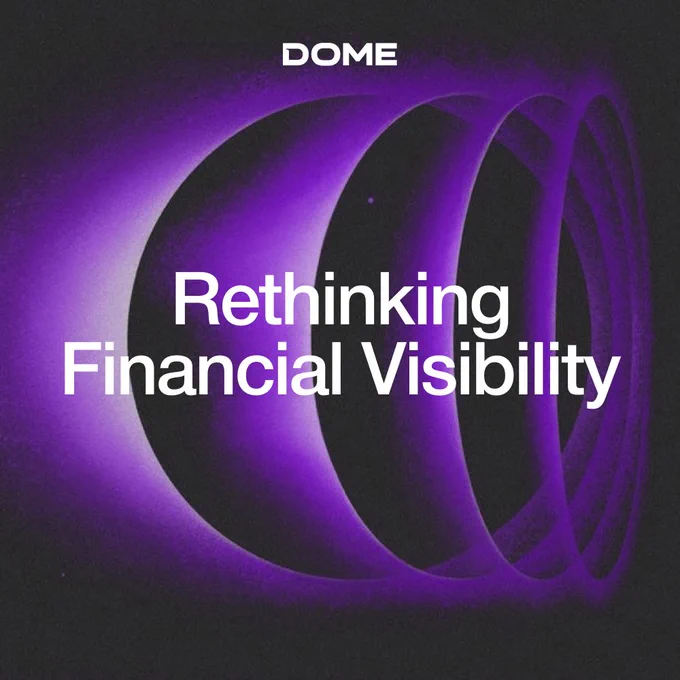 DOME

Rethinking Financial Visibility